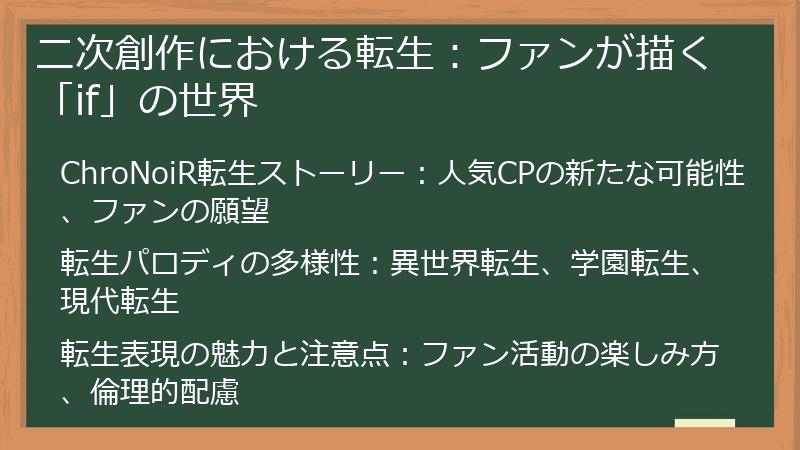 二次創作における転生：ファンが描く「if」の世界

ChroNoiR転生ストーリー：人気CPの新たな可能性、ファンの願望

転生パロディの多様性：異世界転生、学園転生、現代転生

転生表現の魅力と注意点：ファン活動の楽しみ方、倫理的配慮